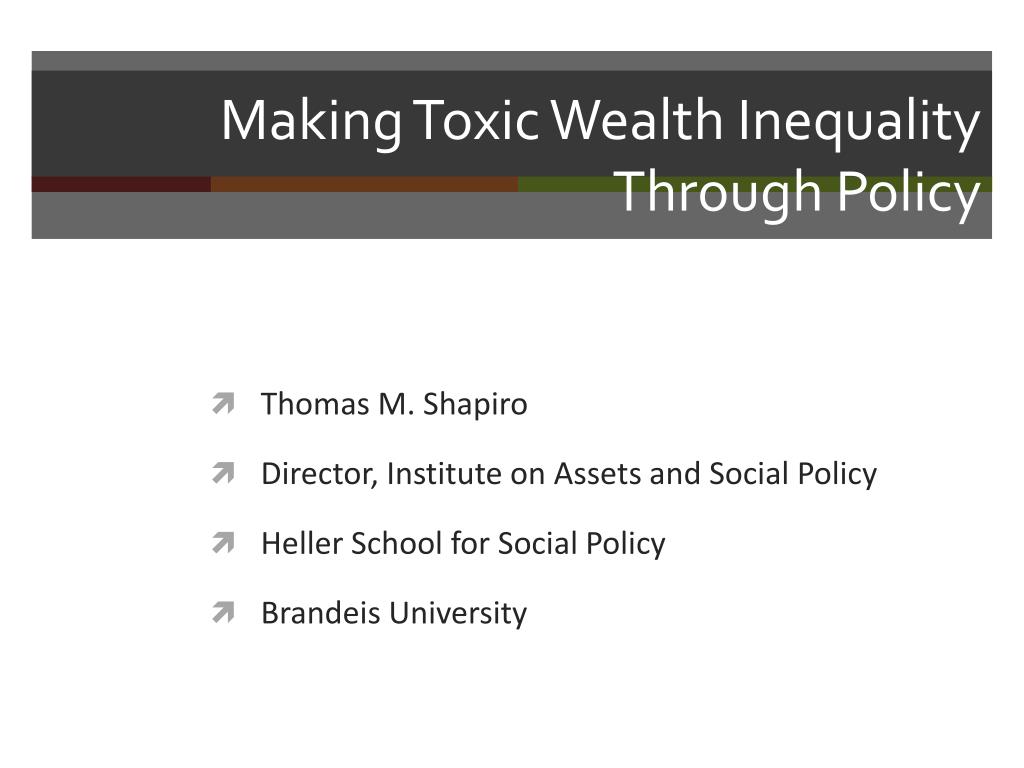 Making Toxic Wealth Inequality Through Policy

Thomas M. Shapiro

Director, Institute on Assets and Social Policy

Heller School for Social Policy

Brandeis University